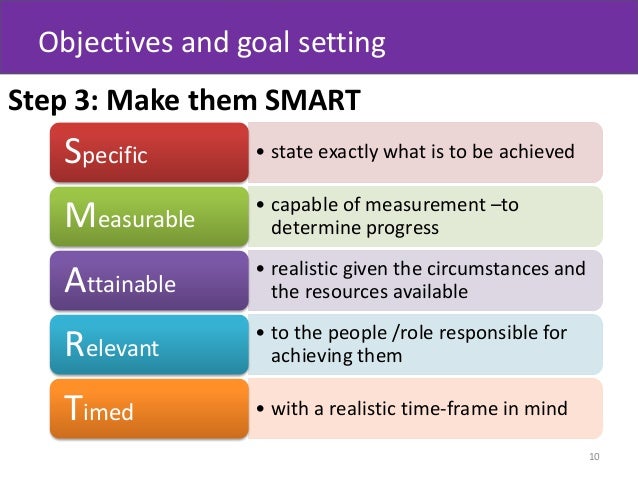 Objectives and goal setting

Step 3: Make them SMART

Specific
• state exactly what is to be achieved

Measurable
• capable of measurement –to determine progress

Attainable
• realistic given the circumstances and the resources available

Relevant
• to the people /role responsible for achieving them

Timed
• with a realistic time-frame in mind

10